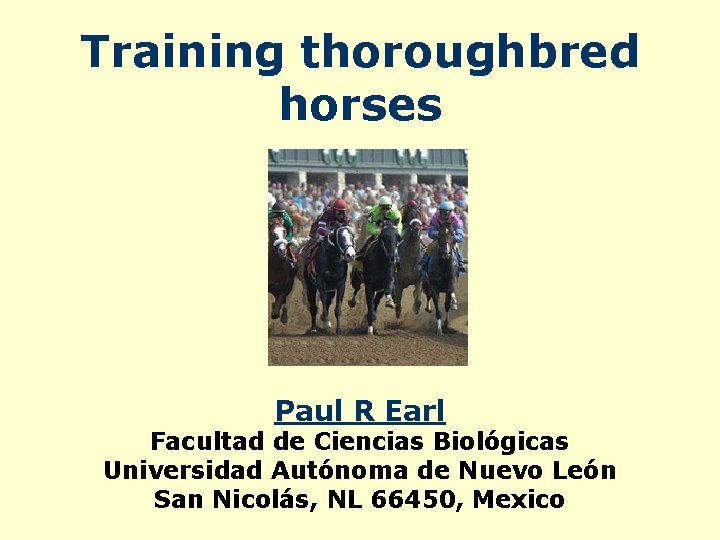 Training thoroughbred horses

Paul R Earl
Facultad de Ciencias Biológicas
Universidad Autónoma de Nuevo León
San Nicolás, NL 66450, Mexico